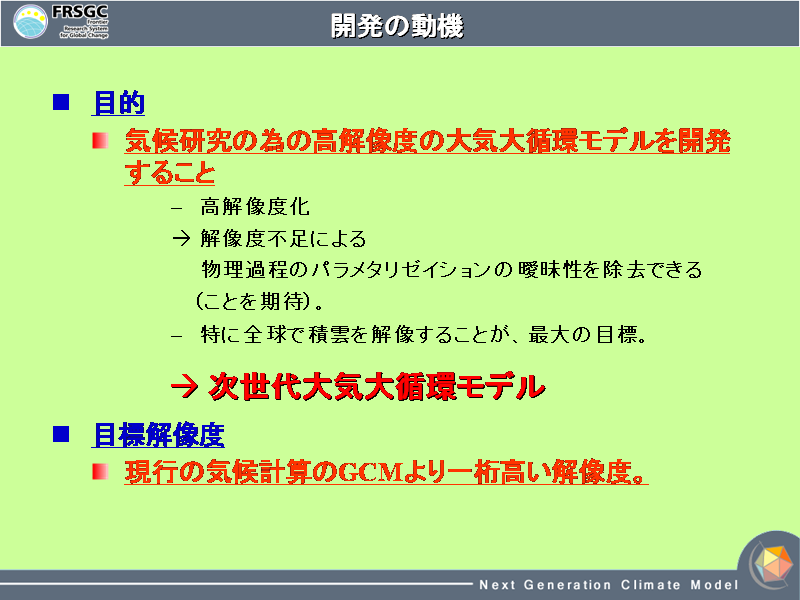 FRSGC
Frontier Research System for Global Change

開発の動機

目的

気候研究の為の高解像度の大気大循環モデルを開発すること

– 高解像度化
→ 解像度不足による
物理過程のパラメタリゼイションの曖昧性を除去できる
（ことを期待）。
– 特に全球で積雲を解像することが、最大の目標。

→ 次世代大気大循環モデル

目標解像度

現行の気候計算のGCMより一桁高い解像度。

Next Generation Climate Model